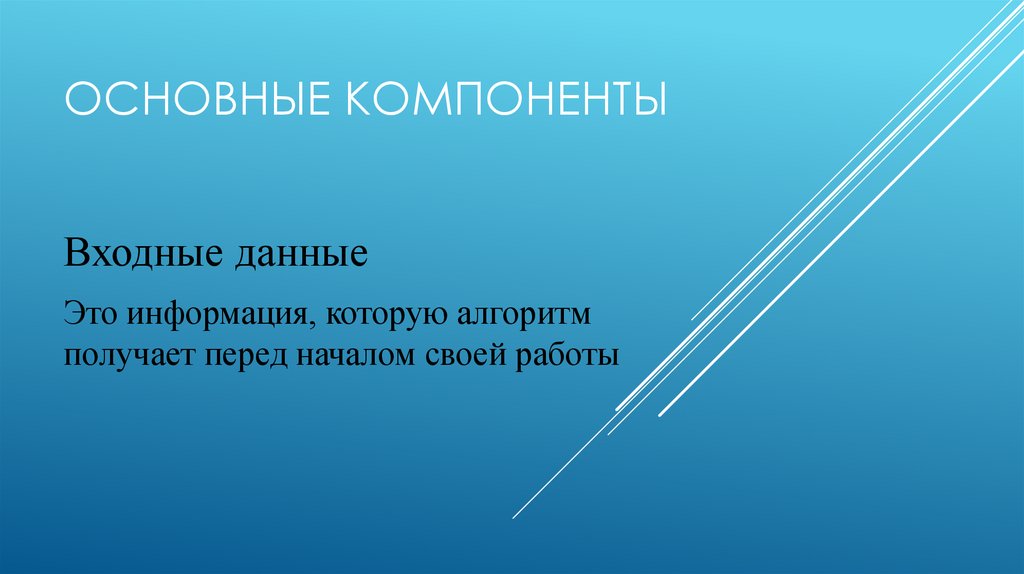 ОСНОВНЫЕ КОМПОНЕНТЫ

Входные данные

Это информация, которую алгоритм получает перед началом своей работы